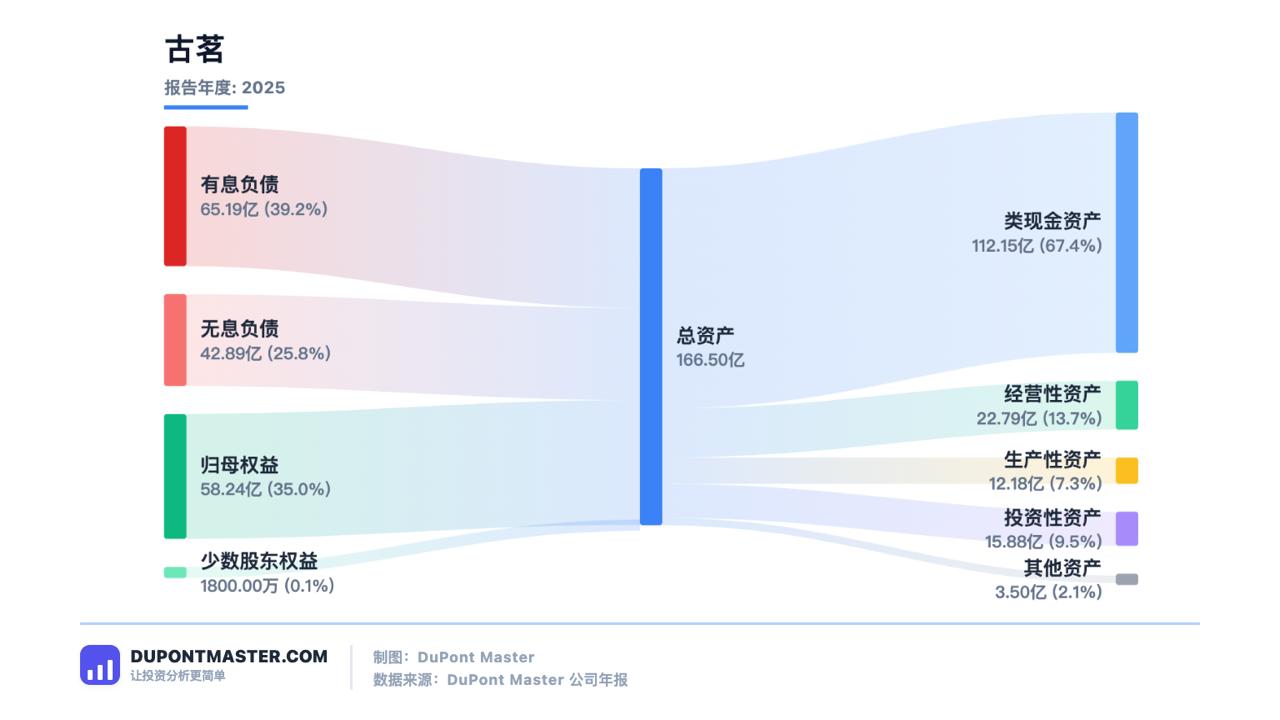 古茗

报告年度: 2025

有息负债
65.19亿 (39.2%)

无息负债
42.89亿 (25.8%)

归母权益
58.24亿 (35.0%)

少数股东权益
1800.00万 (0.1%)

总资产
166.50亿

类现金资产
112.15亿 (67.4%)

经营性资产
22.79亿 (13.7%)

生产性资产
12.18亿 (7.3%)

投资性资产
15.88亿 (9.5%)

其他资产
3.50亿 (2.1%)

DUPONTMASTER.COM
让投资分析更简单

制图: DuPont Master
数据来源: DuPont Master 公司年报